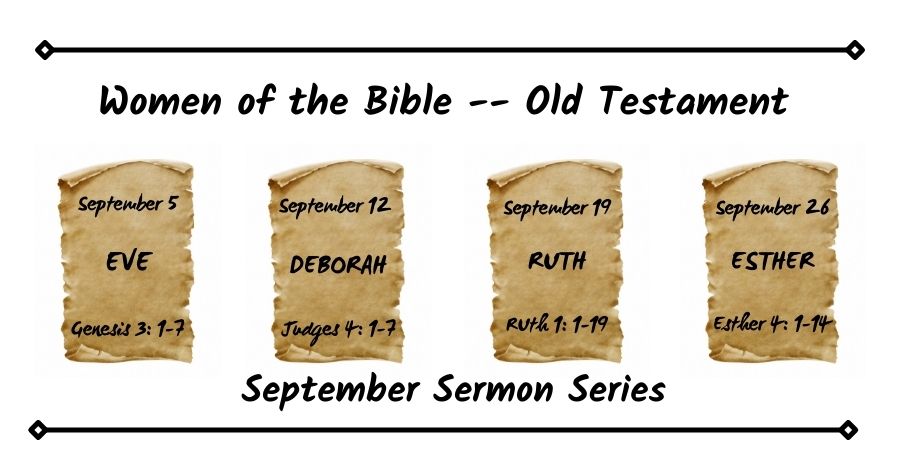 Women of the Bible -- Old Testament

September 5

EVE

Genesis 3: 1-7

September 12

DEBORAH

Judges 4: 1-7

September 19

RUTH

Ruth 1: 1-19

September 26

ESTHER

Esther 4: 1-14

September Sermon Series